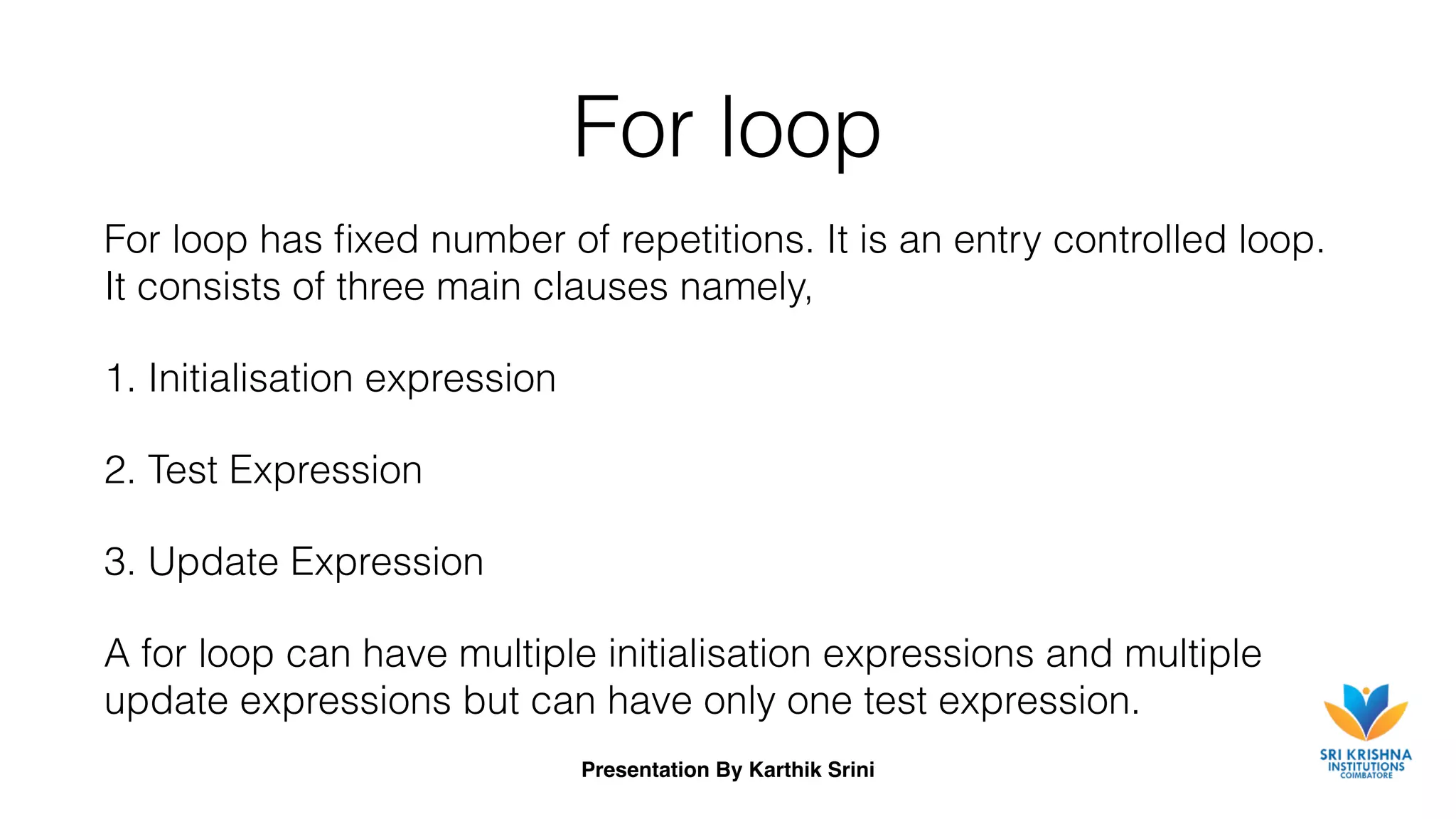 For loop

For loop has fixed number of repetitions. It is an entry controlled loop. It consists of three main clauses namely,

1. Initialisation expression

2. Test Expression

3. Update Expression

A for loop can have multiple initialisation expressions and multiple update expressions but can have only one test expression.

Presentation By Karthik Srini

SRI KRISHNA INSTITUTIONS COIMBATORE